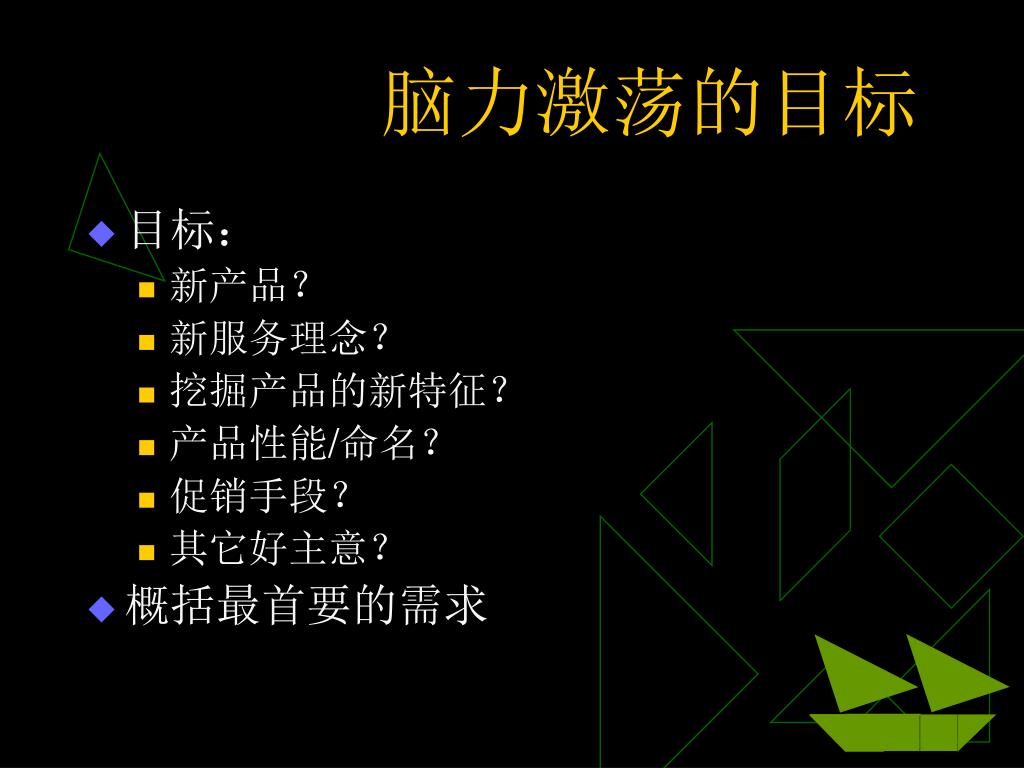 脑力激荡的目标

目标：
新产品？
新服务理念？
挖掘产品的新特征？
产品性能/命名？
促销手段？
其它好主意？
概括最首要的需求